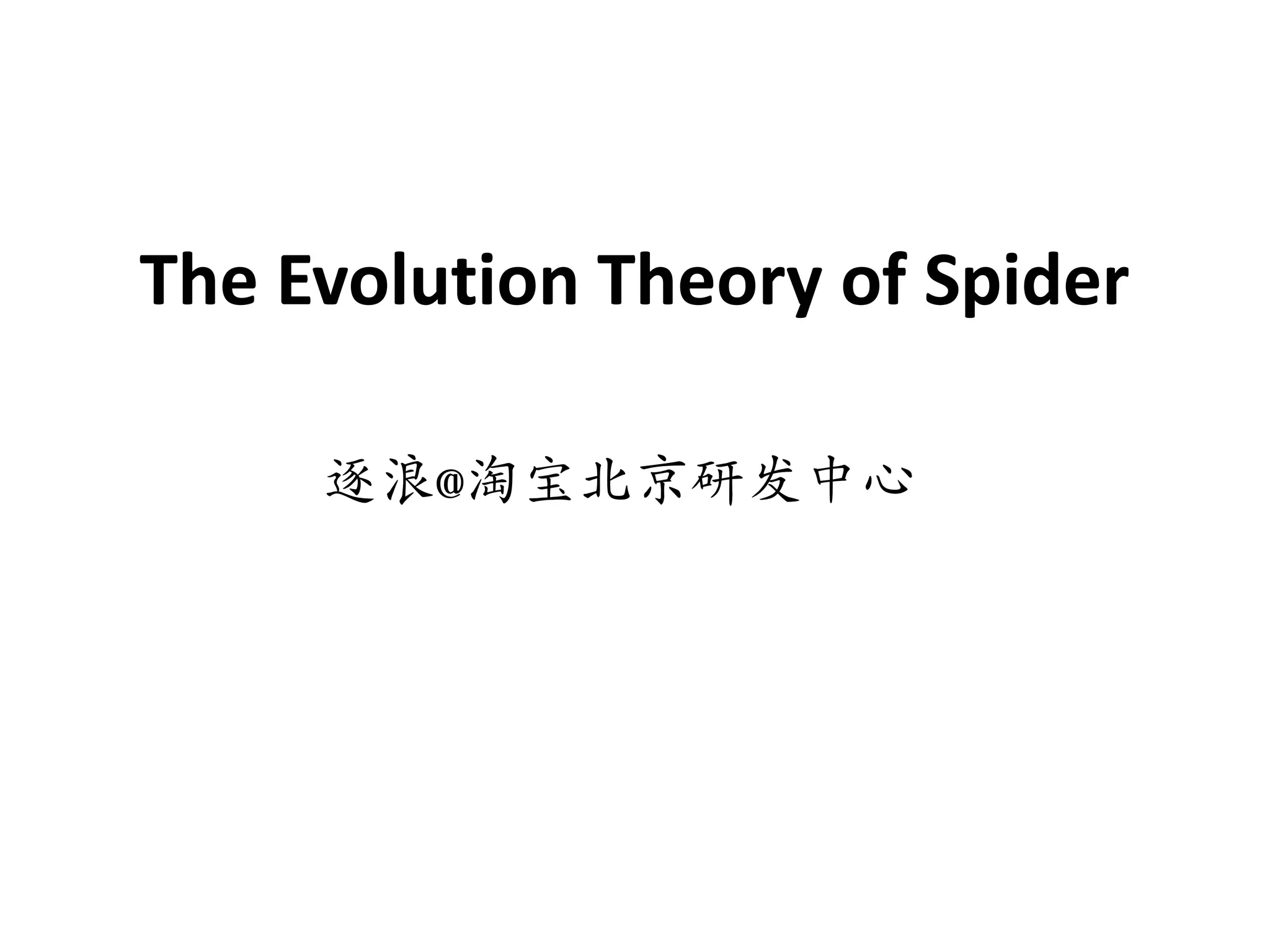 The Evolution Theory of Spider

逐浪@淘宝北京研发中心